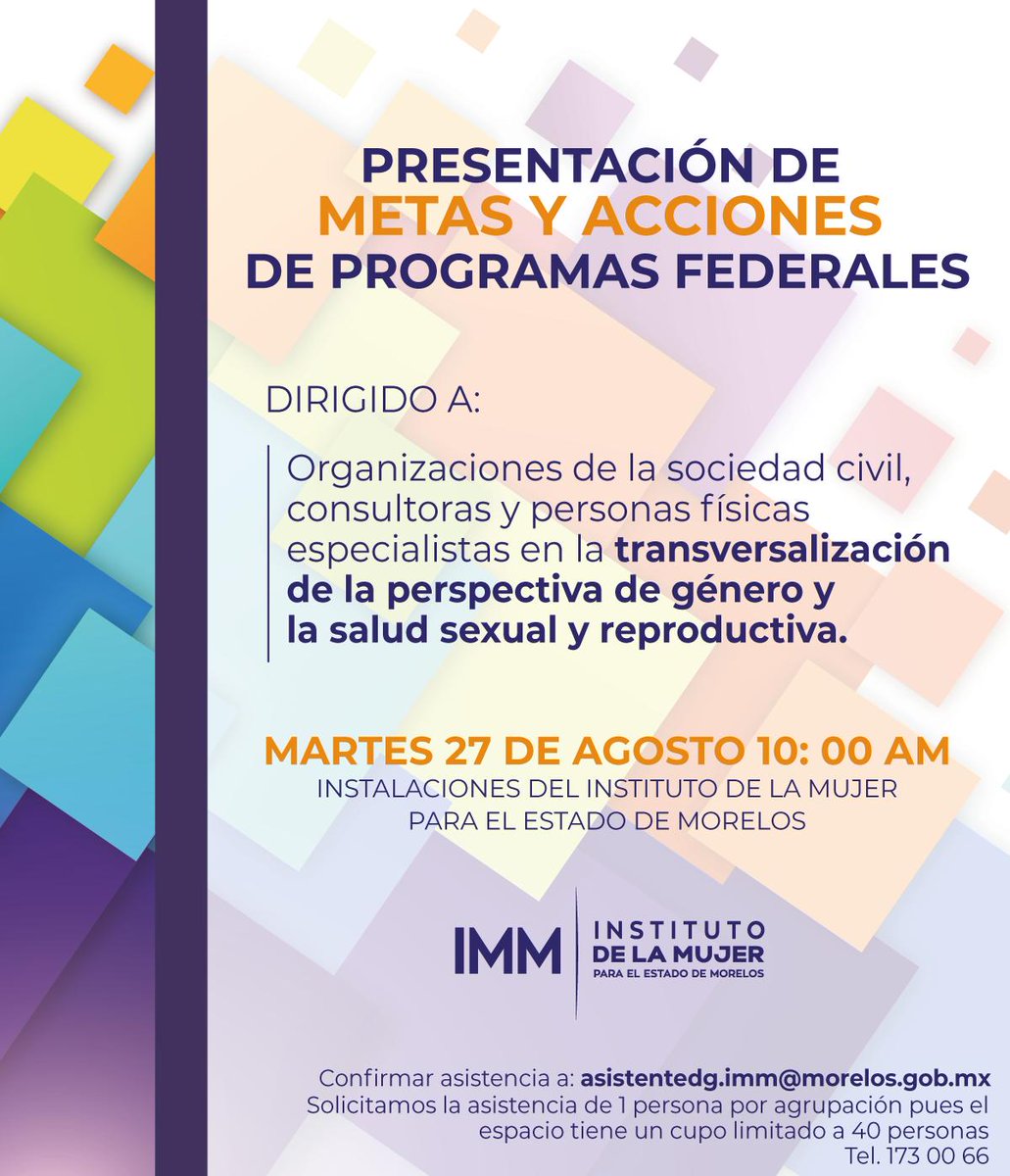 PRESENTACIÓN DE
METAS Y ACCIONES
DE PROGRAMAS FEDERALES

DIRIGIDO A:

Organizaciones de la sociedad civil, consultoras y personas físicas especialistas en la transversalización de la perspectiva de género y la salud sexual y reproductiva.

MARTES 27 DE AGOSTO 10: 00 AM
INSTALACIONES DEL INSTITUTO DE LA MUJER PARA EL ESTADO DE MORELOS

IMM INSTITUTO DE LA MUJER PARA EL ESTADO DE MORELOS

Confirmar asistencia a: asistentedg.imm@morelos.gob.mx
Solicitamos la asistencia de 1 persona por agrupación pues el espacio tiene un cupo limitado a 40 personas
Tel. 173 00 66